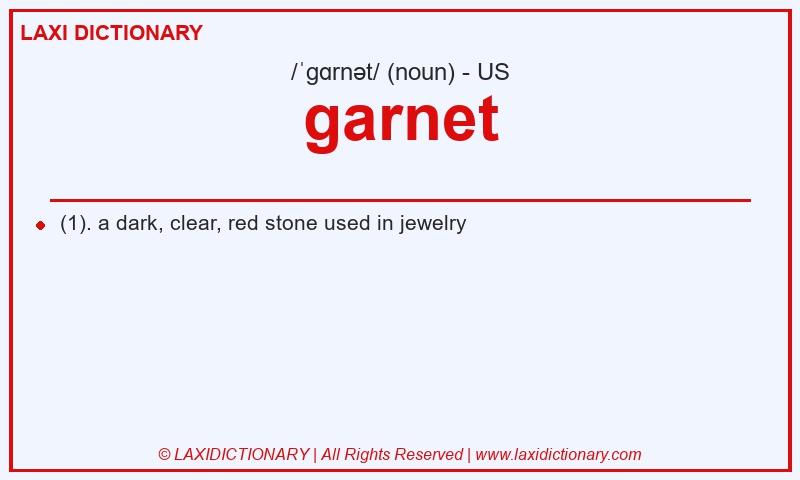 LAXI DICTIONARY

/ˈɡɑrnət/ (noun) - US

garnet

(1). a dark, clear, red stone used in jewelry

© LAXIDICTIONARY | All Rights Reserved | www.laxidictionary.com